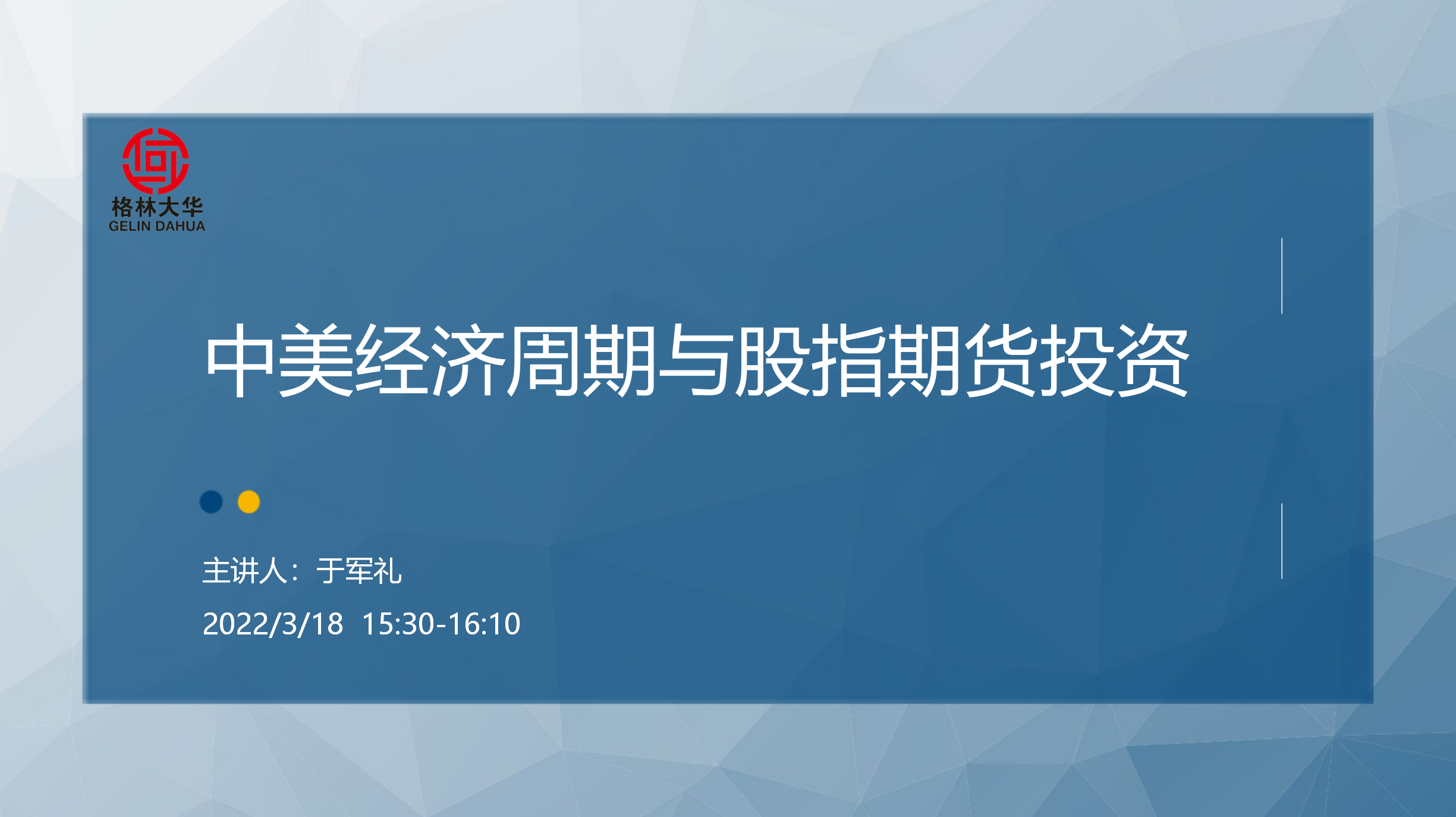 格林大华
GELIN DAHUA

中美经济周期与股指期货投资

主讲人：于军礼

2022/3/18 15:30-16:10